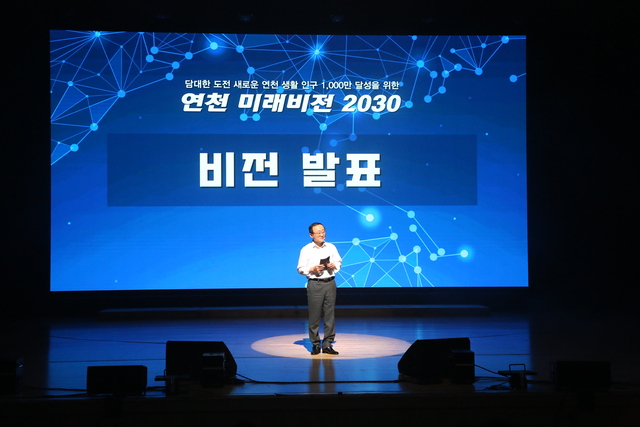 담대한 도전 새로운 연천 생활 인구 1,000만 달성을 위한
연천 미래비전 2030

비전 발표